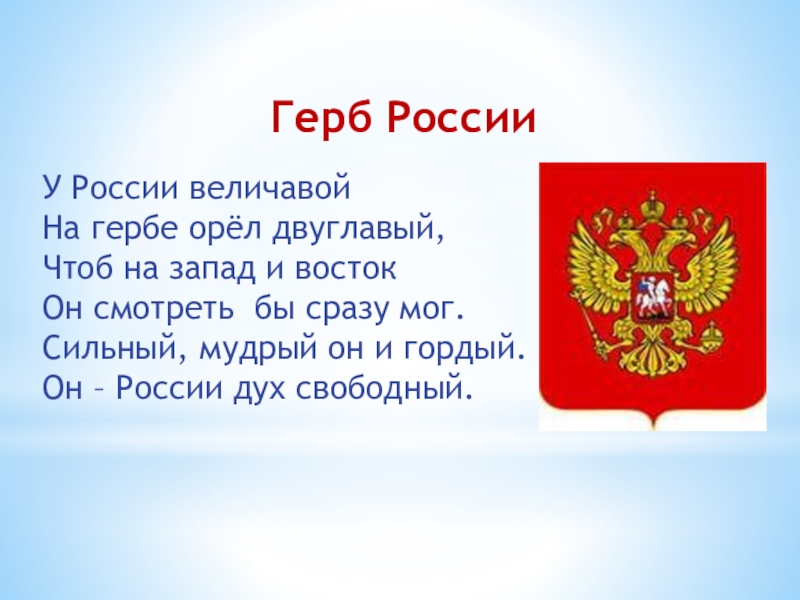 Герб России

У России величавой
На гербе орёл двуглавый,
Чтоб на запад и восток
Он смотреть  бы сразу мог.
Сильный, мудрый он и гордый.
Он – России дух свободный.